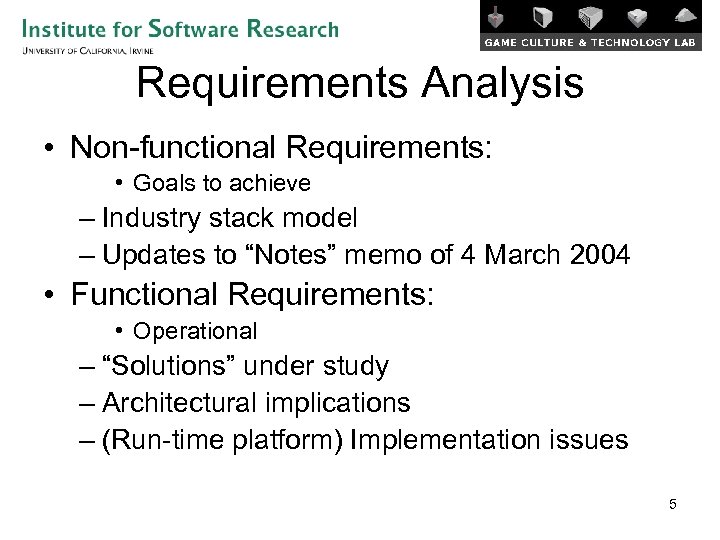 Institute for Software Research
University of California, Irvine

GAME CULTURE & TECHNOLOGY LAB

Requirements Analysis

• Non-functional Requirements:
  • Goals to achieve
  – Industry stack model
  – Updates to “Notes” memo of 4 March 2004
• Functional Requirements:
  • Operational
  – “Solutions” under study
  – Architectural implications
  – (Run-time platform) Implementation issues

5